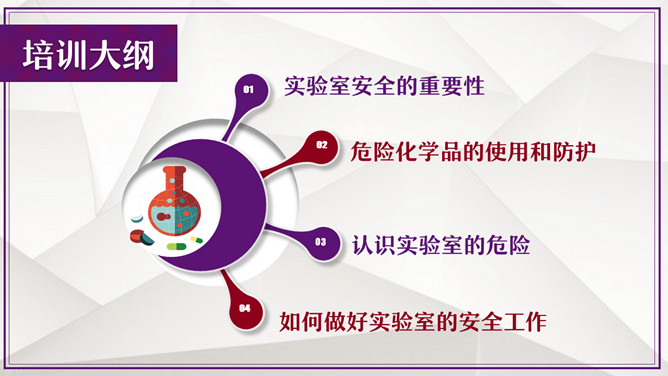 培训大纲

01 实验室安全的重要性

02 危险化学品的使用和防护

03 认识实验室的危险

04 如何做好实验室的安全工作